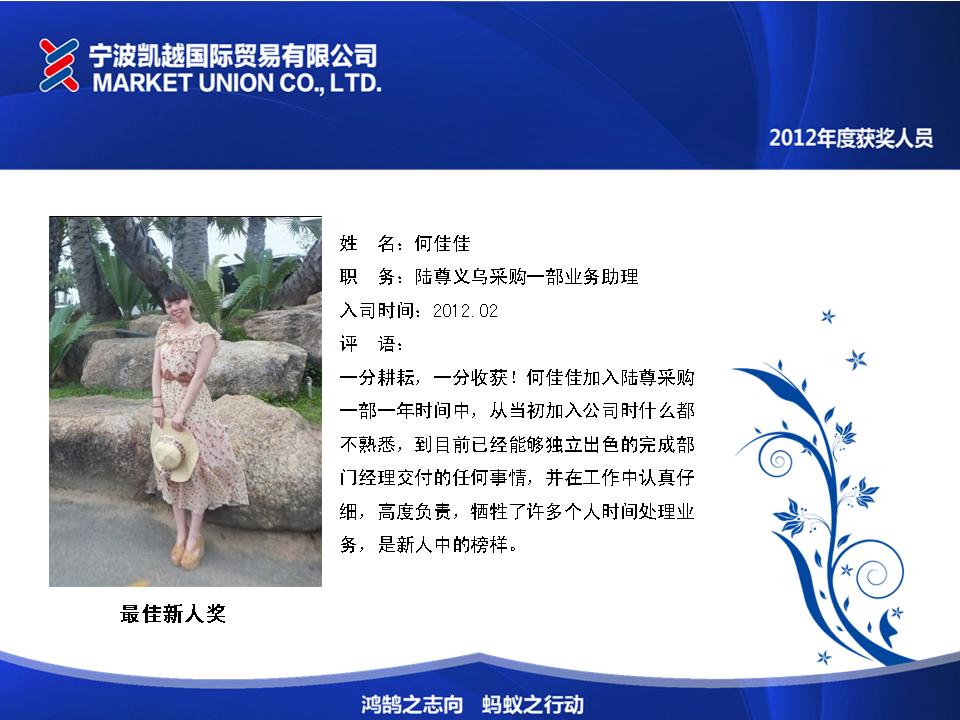 宁波凯越国际贸易有限公司
MARKET UNION CO., LTD.

2012年度获奖人员

姓　名：何佳佳
职　务：陆尊义乌采购一部业务助理
入司时间：2012.02
评　语：
一分耕耘，一分收获！何佳佳加入陆尊采购一部一年时间中，从当初加入公司时什么都不熟悉，到目前已经能够独立出色的完成部门经理交付的任何事情，并在工作中认真仔细，高度负责，牺牲了许多个人时间处理业务，是新人中的榜样。

最佳新人奖

鸿鹄之志向　蚂蚁之行动